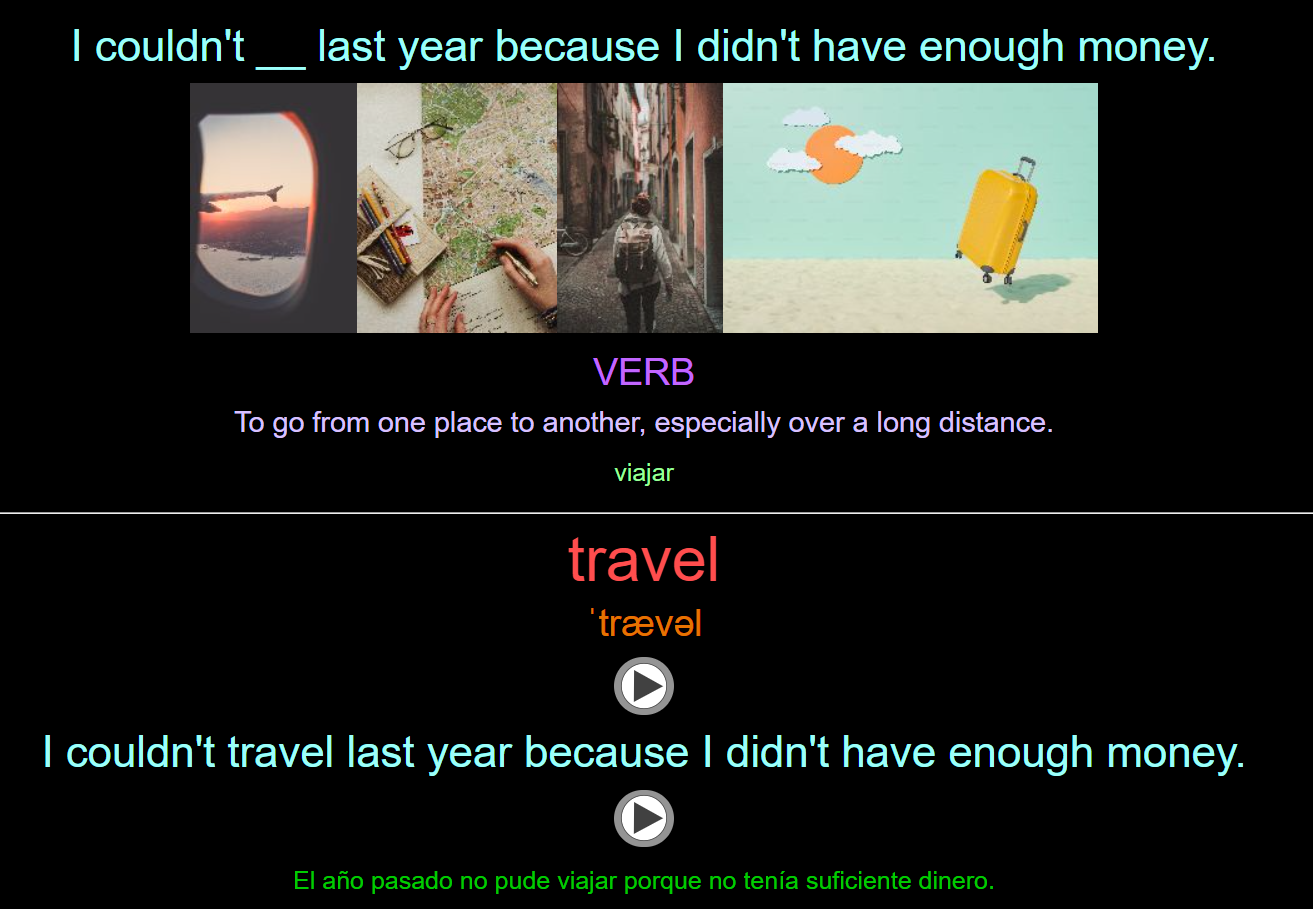 I couldn't __ last year because I didn't have enough money.

VERB

To go from one place to another, especially over a long distance.

viajar

travel

ˈtrævəl

I couldn't travel last year because I didn't have enough money.

El año pasado no pude viajar porque no tenía suficiente dinero.